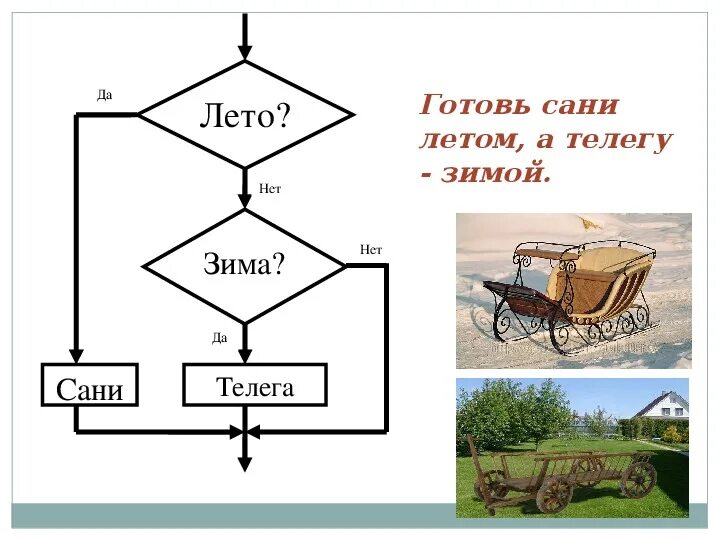 Да

Лето?

Нет

Зима?

Нет

Да

Сани

Телега

Готовь сани летом, а телегу - зимой.